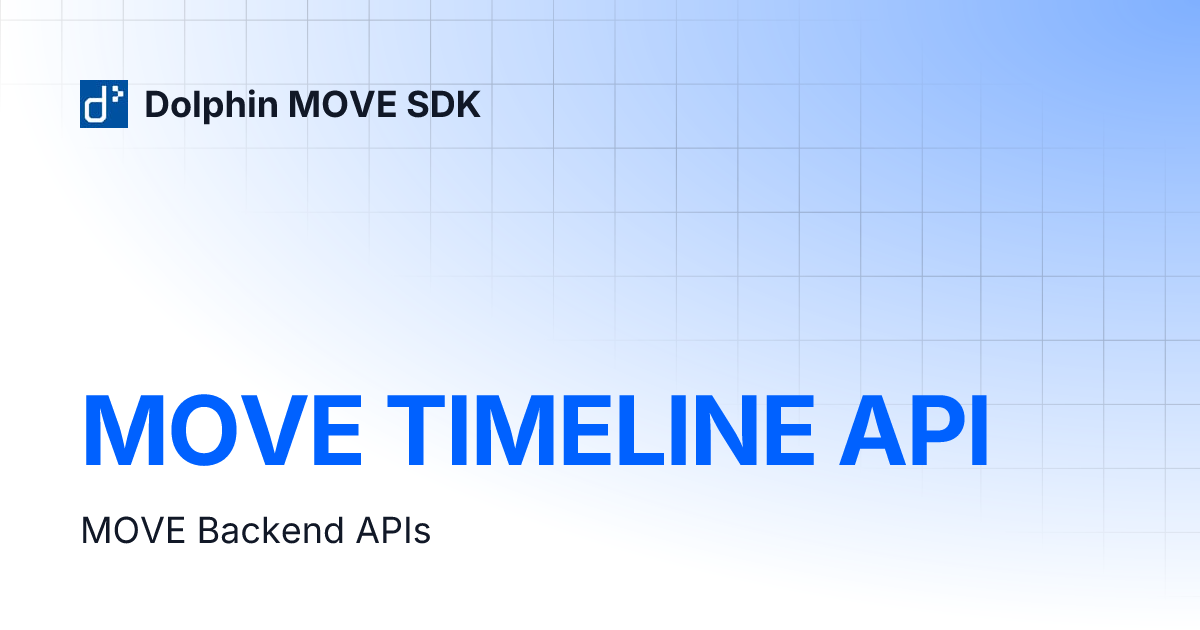 Dolphin MOVE SDK

MOVE TIMELINE API

MOVE Backend APIs